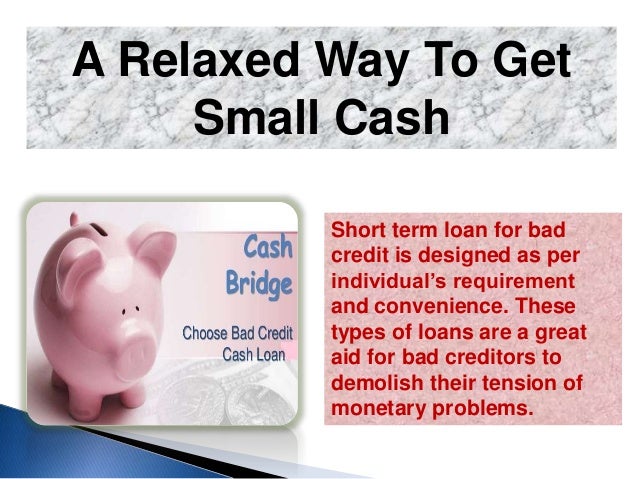 A Relaxed Way To Get Small Cash

Cash Bridge

Choose Bad Credit Cash Loan

Short term loan for bad credit is designed as per individual's requirement and convenience. These types of loans are a great aid for bad creditors to demolish their tension of monetary problems.